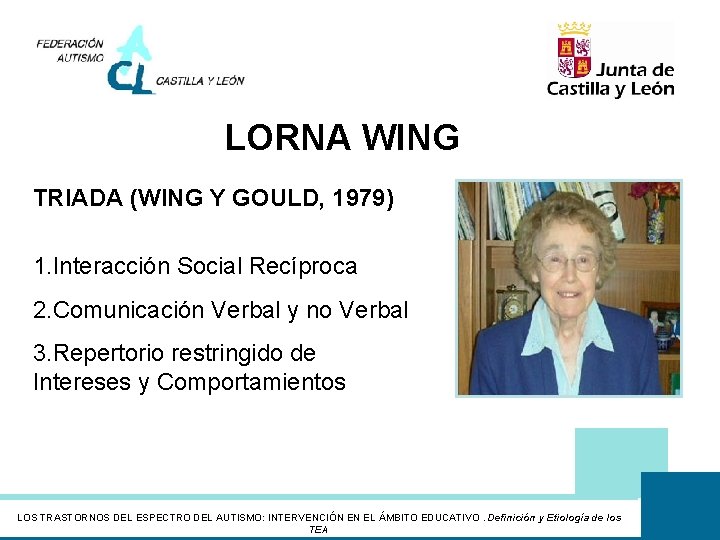 FEDERACIÓN AUTISMO CL CASTILLA Y LEÓN

Junta de Castilla y León

LORNA WING

TRIADA (WING Y GOULD, 1979)

1.Interacción Social Recíproca

2.Comunicación Verbal y no Verbal

3.Repertorio restringido de Intereses y Comportamientos

LOS TRASTORNOS DEL ESPECTRO DEL AUTISMO: INTERVENCIÓN EN EL ÁMBITO EDUCATIVO . Definición y Etiología de los TEA